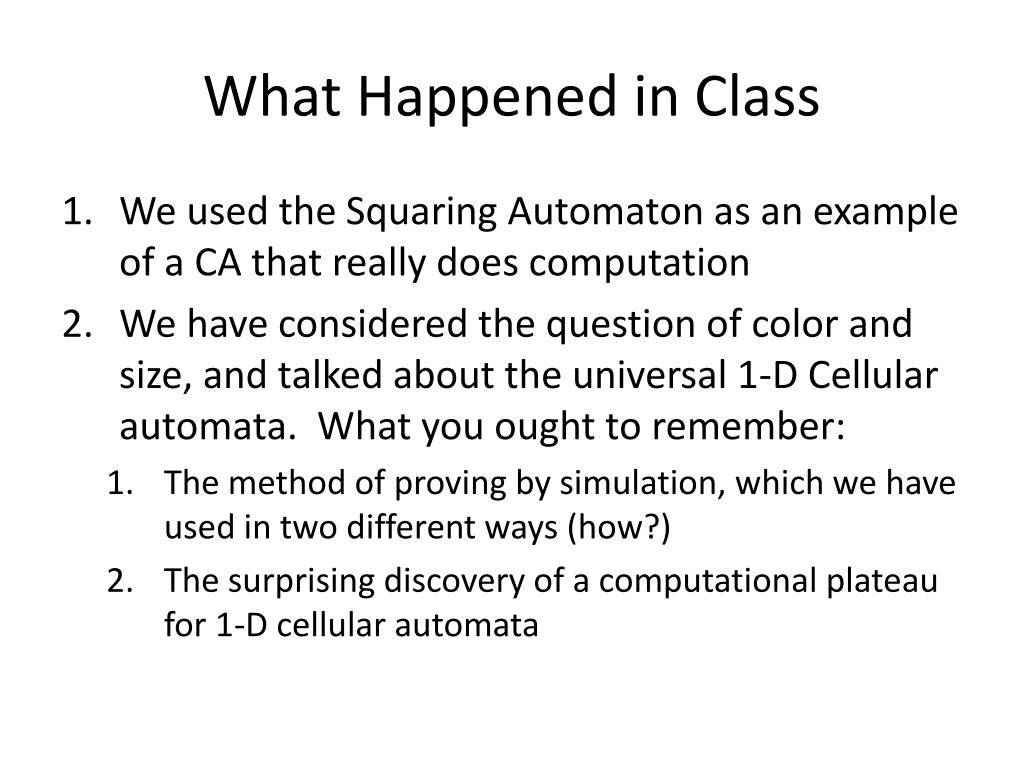 What Happened in Class

1. We used the Squaring Automaton as an example of a CA that really does computation
2. We have considered the question of color and size, and talked about the universal 1-D Cellular automata. What you ought to remember:
   1. The method of proving by simulation, which we have used in two different ways (how?)
   2. The surprising discovery of a computational plateau for 1-D cellular automata